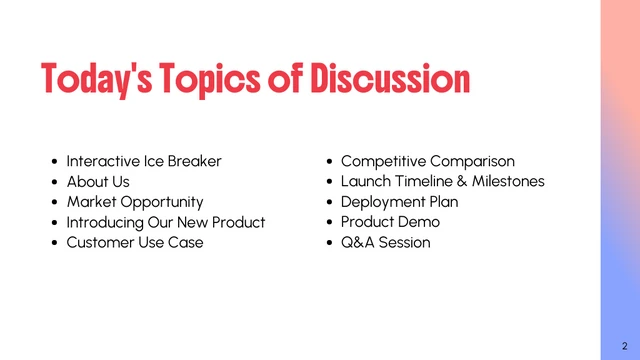 Today's Topics of Discussion

- Interactive Ice Breaker
- About Us
- Market Opportunity
- Introducing Our New Product
- Customer Use Case

- Competitive Comparison
- Launch Timeline & Milestones
- Deployment Plan
- Product Demo
- Q&A Session

2